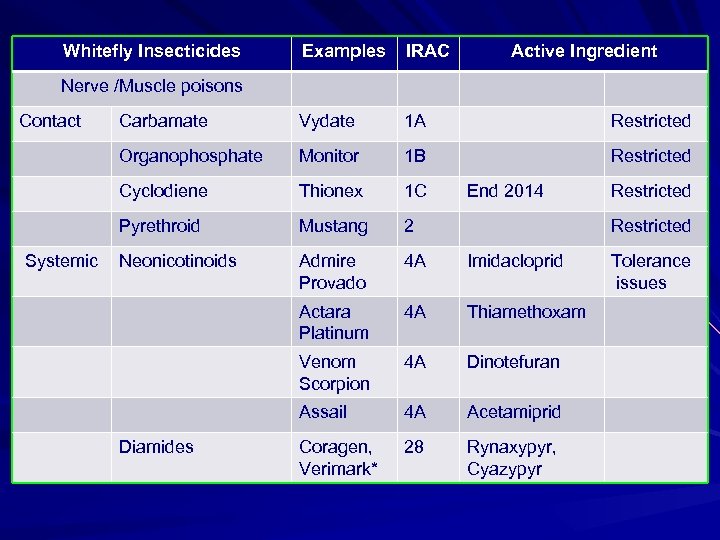 | Whitefly Insecticides | | Examples | IRAC | Active Ingredient | |
|---|---|---|---|---|---|
| Nerve /Muscle poisons | | | | | |
| Contact | Carbamate | Vydate | 1A | | Restricted |
| | Organophosphate | Monitor | 1B | | Restricted |
| | Cyclodiene | Thionex | 1C | End 2014 | Restricted |
| | Pyrethroid | Mustang | 2 | | Restricted |
| Systemic | Neonicotinoids | Admire Provado | 4A | Imidacloprid | Tolerance issues |
| | | Actara Platinum | 4A | Thiamethoxam | |
| | | Venom Scorpion | 4A | Dinotefuran | |
| | | Assail | 4A | Acetamiprid | |
| | Diamides | Coragen, Verimark* | 28 | Rynaxypyr, Cyazypyr | |